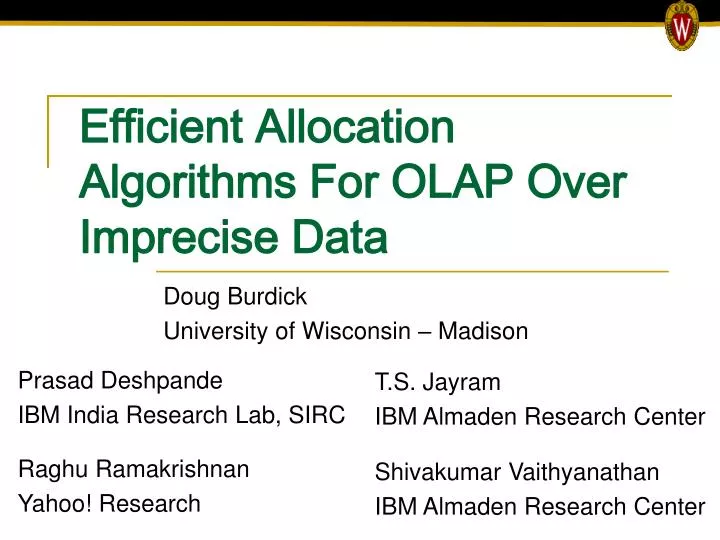 W

Efficient Allocation Algorithms For OLAP Over Imprecise Data

Doug Burdick
University of Wisconsin – Madison

Prasad Deshpande
IBM India Research Lab, SIRC

Raghu Ramakrishnan
Yahoo! Research

T.S. Jayram
IBM Almaden Research Center

Shivakumar Vaithyanathan
IBM Almaden Research Center